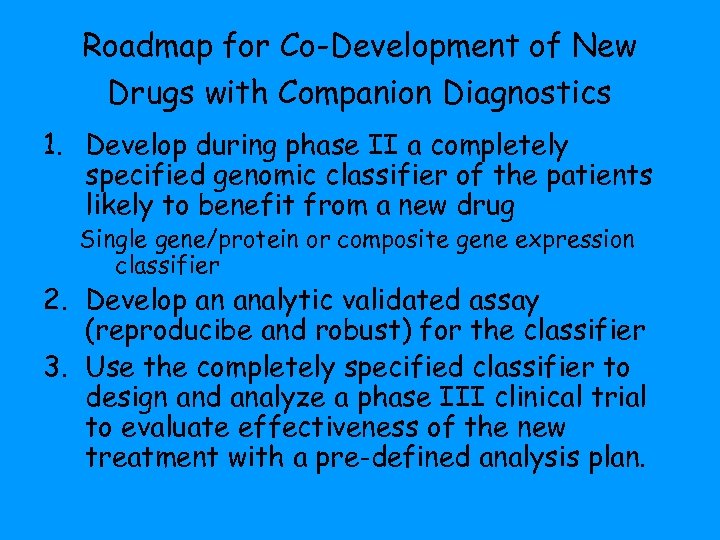 Roadmap for Co-Development of New Drugs with Companion Diagnostics

1. Develop during phase II a completely specified genomic classifier of the patients likely to benefit from a new drug

Single gene/protein or composite gene expression classifier

2. Develop an analytic validated assay (reproducibe and robust) for the classifier

3. Use the completely specified classifier to design and analyze a phase III clinical trial to evaluate effectiveness of the new treatment with a pre-defined analysis plan.